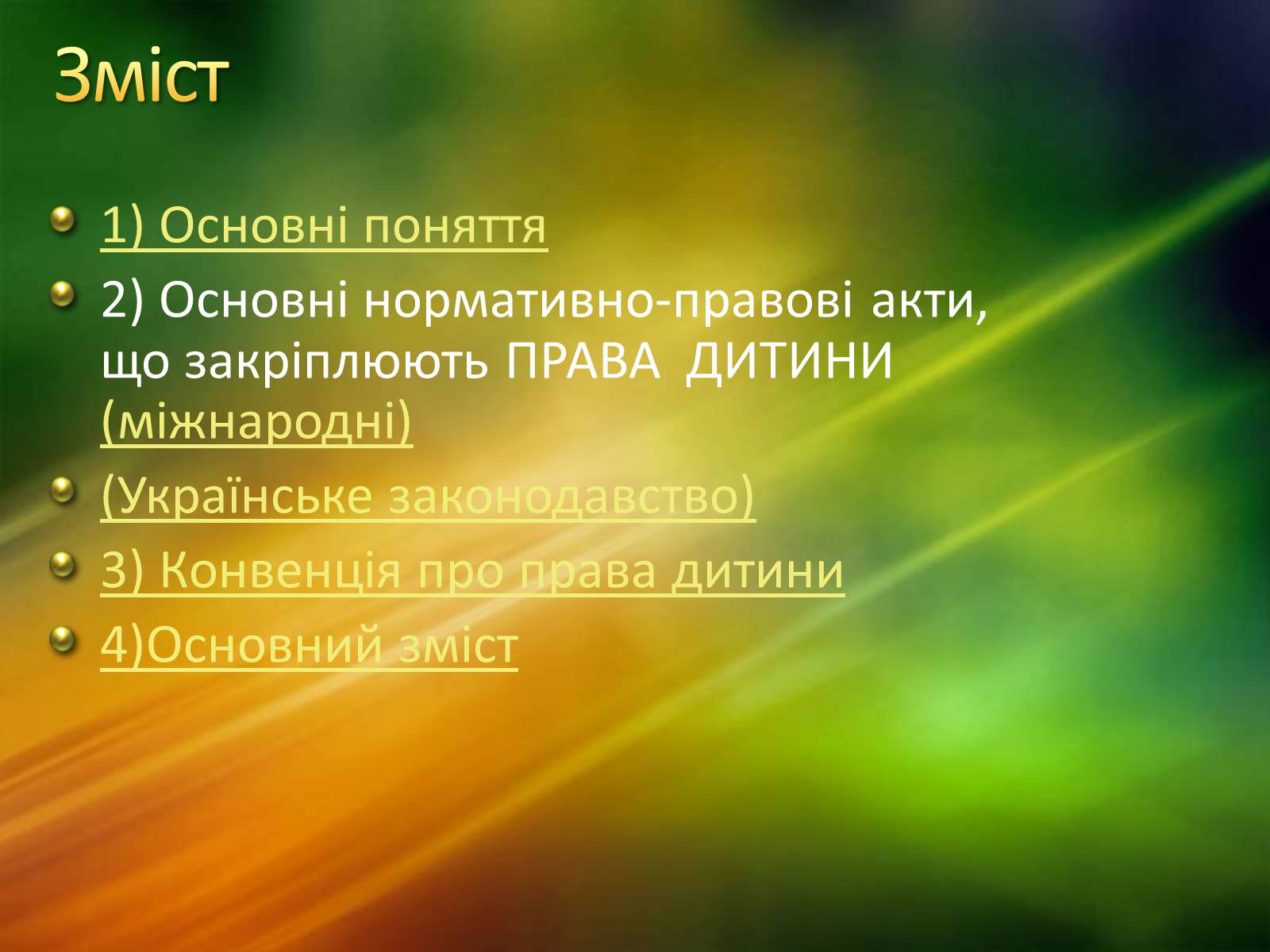 Зміст

1) Основні поняття

2) Основні нормативно-правові акти, що закріплюють ПРАВА ДИТИНИ (міжнародні)

(Українське законодавство)

3) Конвенція про права дитини

4)Основний зміст